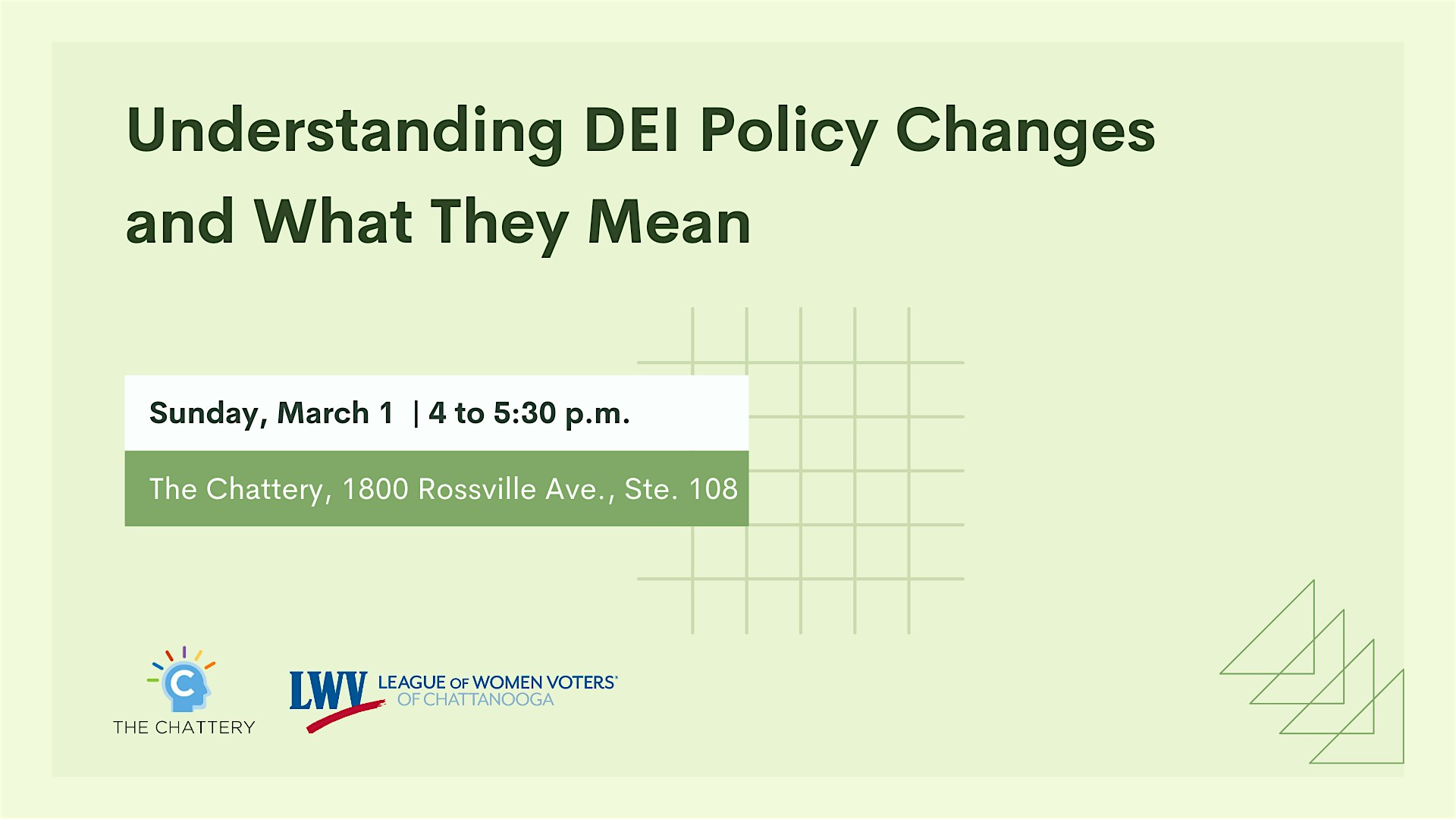 Understanding DEI Policy Changes and What They Mean

Sunday, March 1 | 4 to 5:30 p.m.

The Chattery, 1800 Rossville Ave., Ste. 108

C
THE CHATTERY

LWV LEAGUE OF WOMEN VOTERS® OF CHATTANOOGA